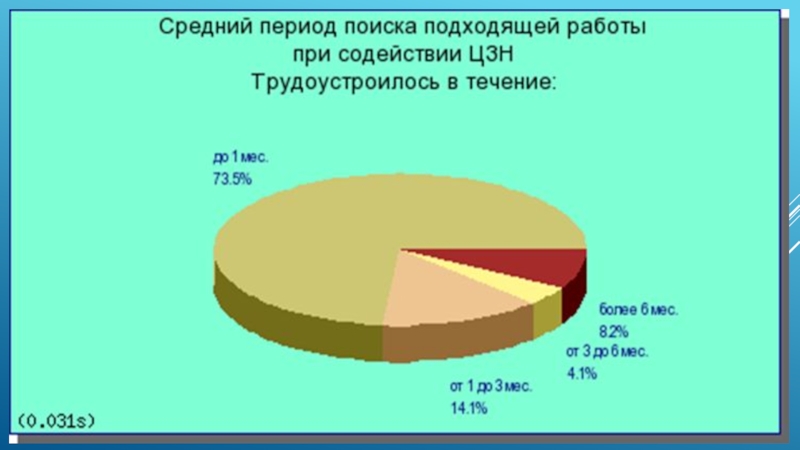 Средний период поиска подходящей работы
при содействии ЦЗН
Трудоустроилось в течение:

до 1 мес.
73.5%

более 6 мес.
8.2%

от 3 до 6 мес.
4.1%

от 1 до 3 мес.
14.1%

(0.031s)